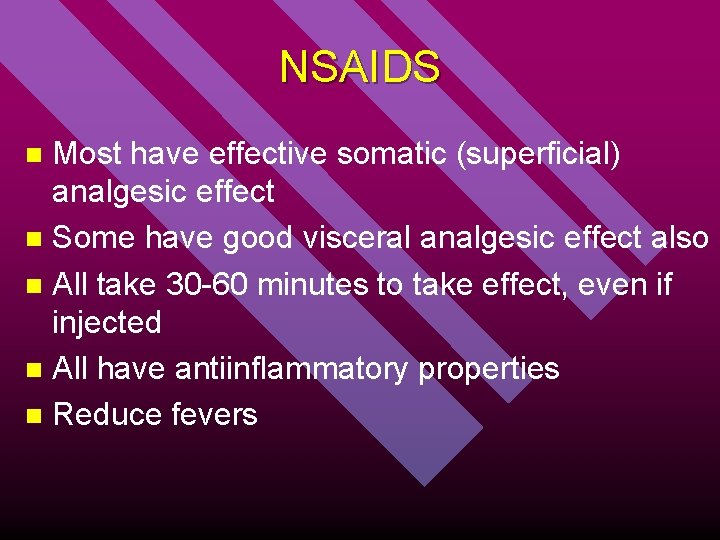 NSAIDS

- Most have effective somatic (superficial) analgesic effect
- Some have good visceral analgesic effect also
- All take 30-60 minutes to take effect, even if injected
- All have antiinflammatory properties
- Reduce fevers